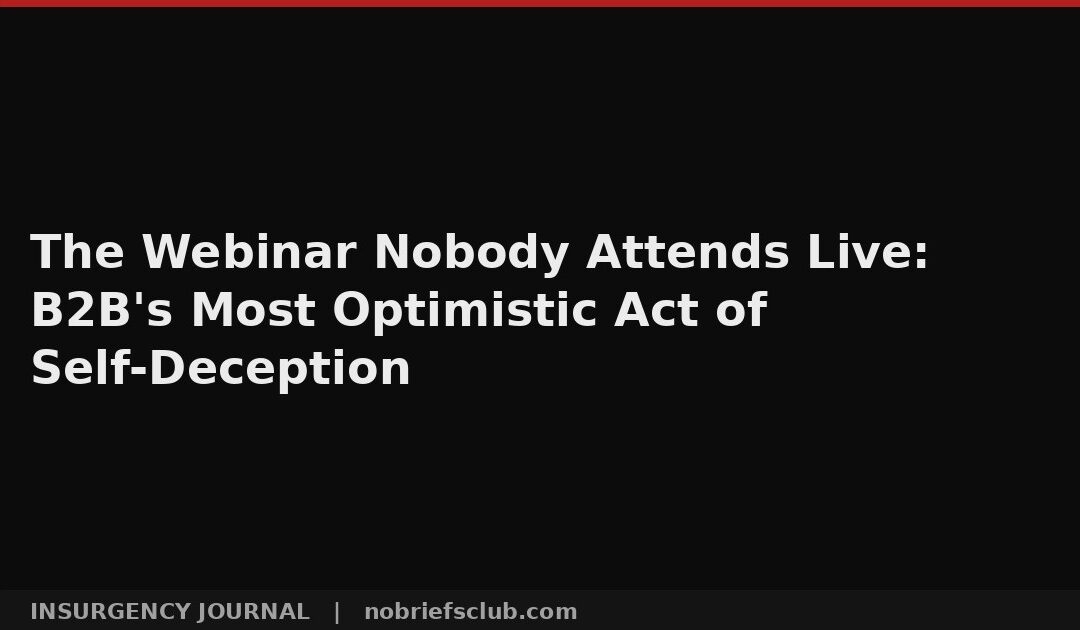 The Webinar Nobody Attends Live: B2B's Most Optimistic Act of Self-Deception

INSURGENCY JOURNAL | nobriefsclub.com